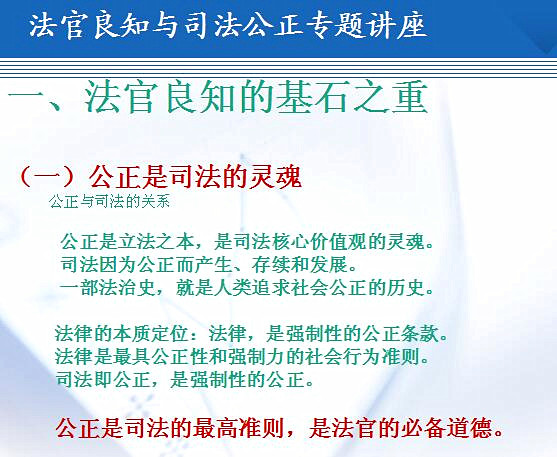 法官良知与司法公正专题讲座

一、法官良知的基石之重

（一）公正是司法的灵魂
公正与司法的关系

公正是立法之本，是司法核心价值观的灵魂。
司法因为公正而产生、存续和发展。
一部法治史，就是人类追求社会公正的历史。

法律的本质定位：法律，是强制性的公正条款。
法律是最具公正性和强制力的社会行为准则。
司法即公正，是强制性的公正。

公正是司法的最高准则，是法官的必备道德。